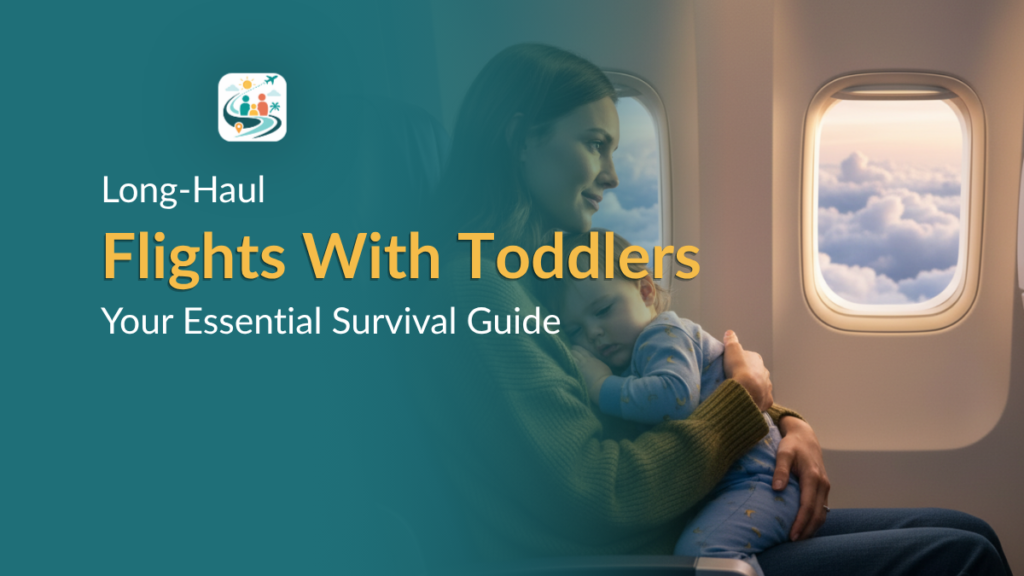 Long-Haul

Flights With Toddlers

Your Essential Survival Guide